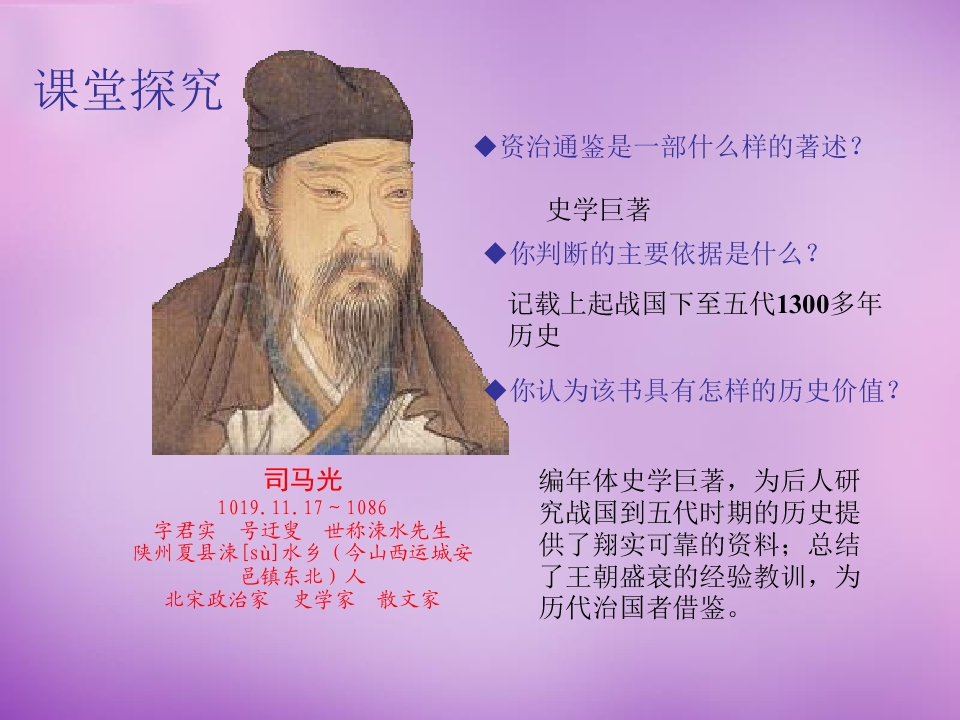 课堂探究

◆资治通鉴是一部什么样的著述？

史学巨著

◆你判断的主要依据是什么？

记载上起战国下至五代1300多年历史

◆你认为该书具有怎样的历史价值？

司马光
1019.11.17～1086
字君实　号迂叟　世称涑水先生
陕州夏县涑[sù]水乡（今山西运城安邑镇东北）人
北宋政治家　史学家　散文家

编年体史学巨著，为后人研究战国到五代时期的历史提供了翔实可靠的资料；总结了王朝盛衰的经验教训，为历代治国者借鉴。